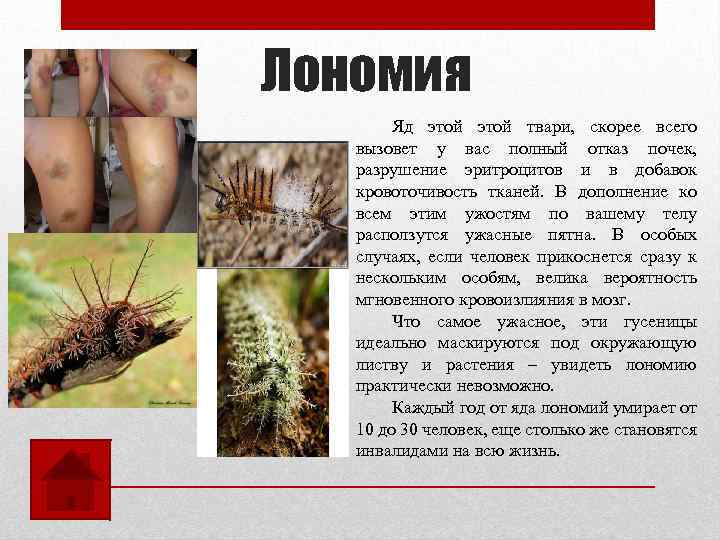 Лономия

Яд этой этой твари, скорее всего вызовет у вас полный отказ почек, разрушение эритроцитов и в добавок кровоточивость тканей. В дополнение ко всем этим ужостям по вашему телу расползутся ужасные пятна. В особых случаях, если человек прикоснется сразу к нескольким особям, велика вероятность мгновенного кровоизлияния в мозг.

Что самое ужасное, эти гусеницы идеально маскируются под окружающую листву и растения – увидеть лономию практически невозможно.

Каждый год от яда лономий умирает от 10 до 30 человек, еще столько же становятся инвалидами на всю жизнь.